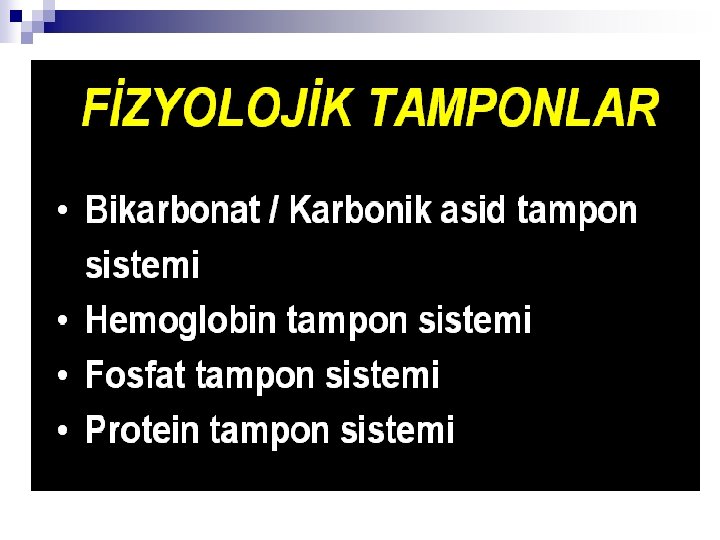 FİZYOLOJİK TAMPONLAR

• Bikarbonat / Karbonik asid tampon sistemi
• Hemoglobin tampon sistemi
• Fosfat tampon sistemi
• Protein tampon sistemi